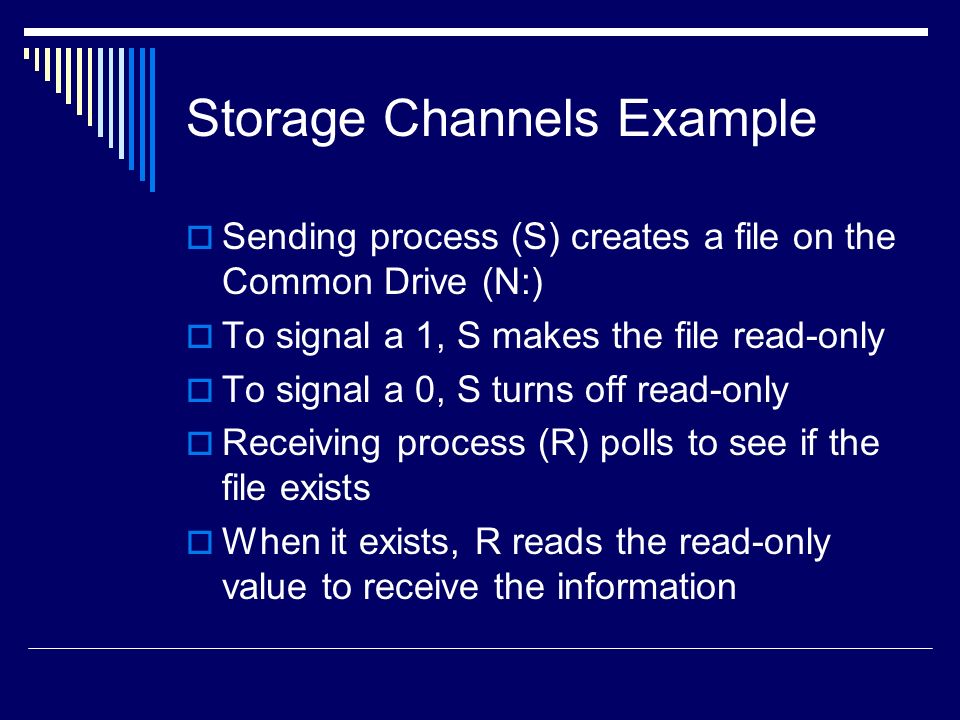 Storage Channels Example

Sending process (S) creates a file on the Common Drive (N:)

To signal a 1, S makes the file read-only

To signal a 0, S turns off read-only

Receiving process (R) polls to see if the file exists

When it exists, R reads the read-only value to receive the information